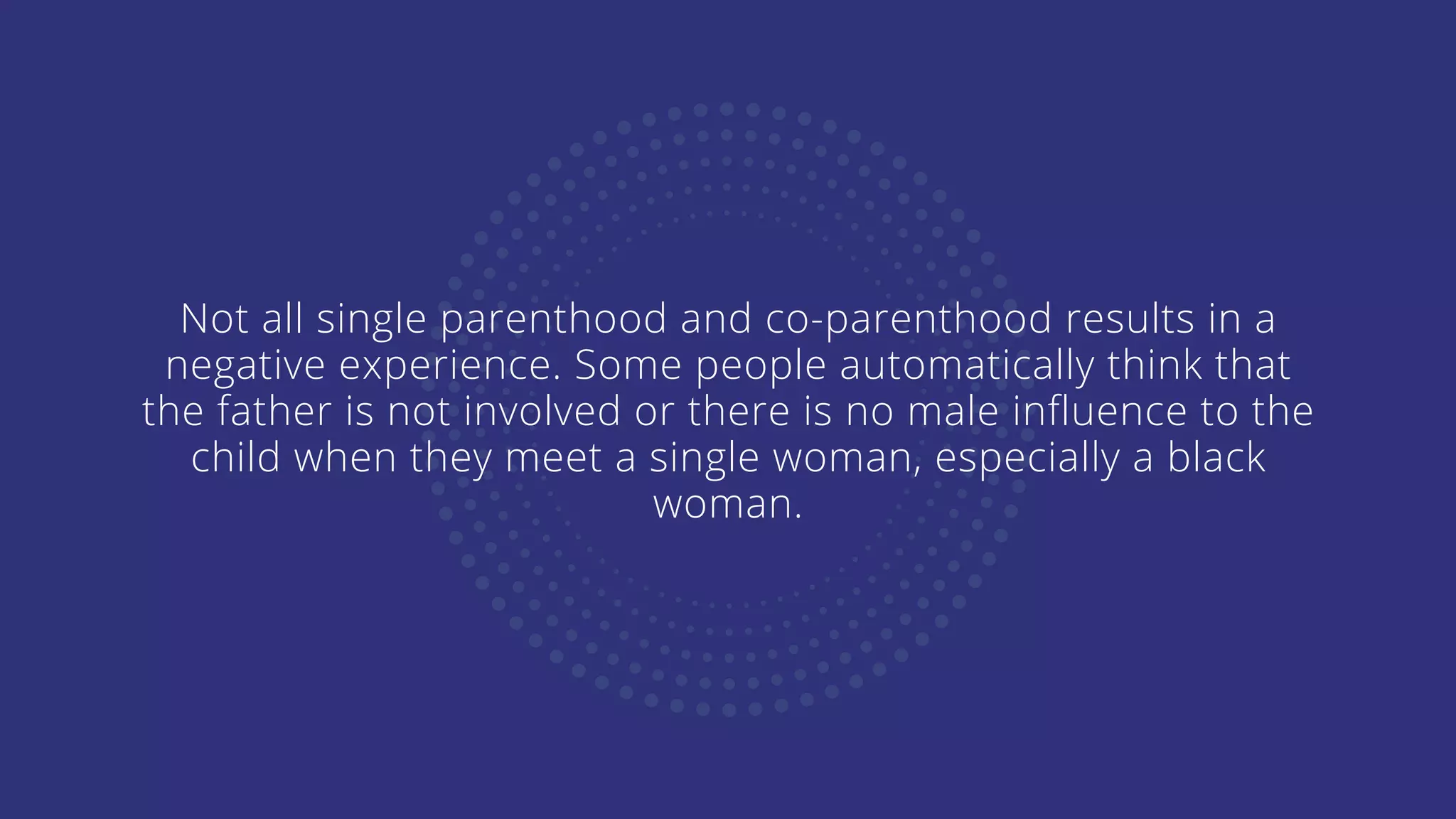 Not all single parenthood and co-parenthood results in a negative experience. Some people automatically think that the father is not involved or there is no male influence to the child when they meet a single woman, especially a black woman.